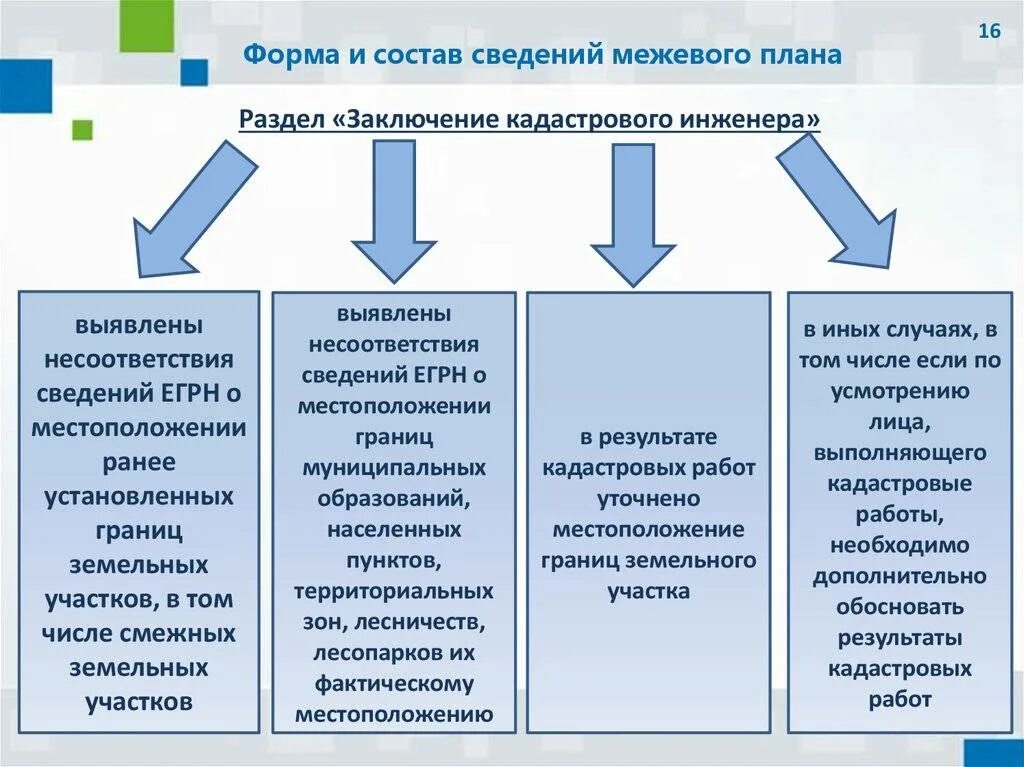 16

Форма и состав сведений межевого плана

Раздел «Заключение кадастрового инженера»

выявлены несоответствия сведений ЕГРН о местоположении ранее установленных границ земельных участков, в том числе смежных земельных участков

выявлены несоответствия сведений ЕГРН о местоположении границ муниципальных образований, населенных пунктов, территориальных зон, лесничеств, лесопарков их фактическому местоположению

в результате кадастровых работ уточнено местоположение границ земельного участка

в иных случаях, в том числе если по усмотрению лица, выполняющего кадастровые работы, необходимо дополнительно обосновать результаты кадастровых работ